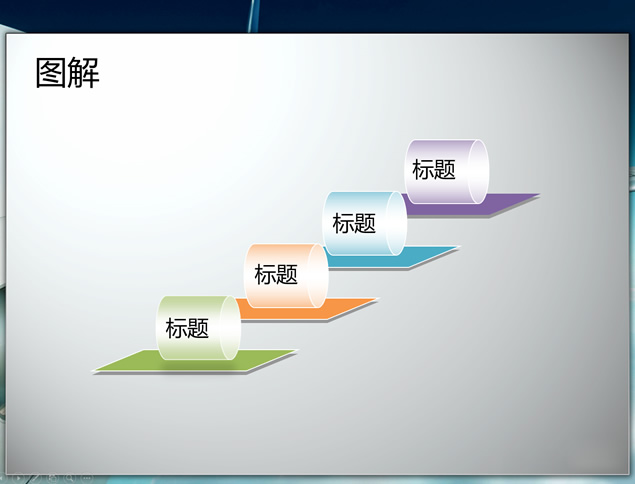 图解

标题

标题

标题

标题